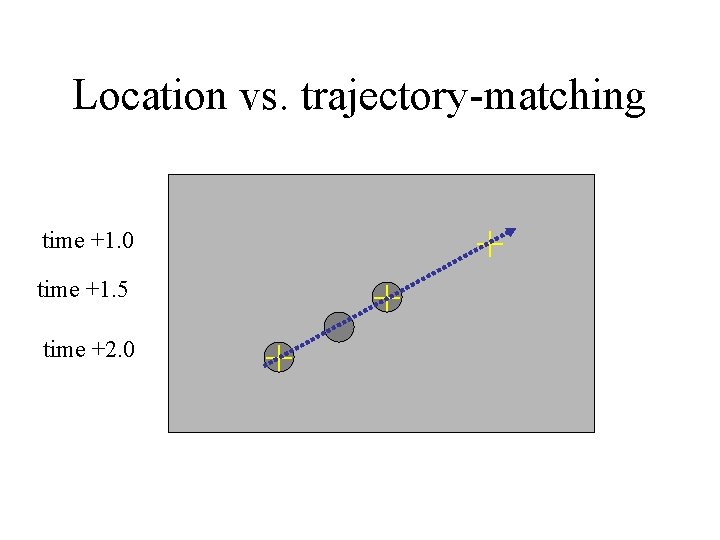 Location vs. trajectory-matching

time +1.0

time +1.5

time +2.0